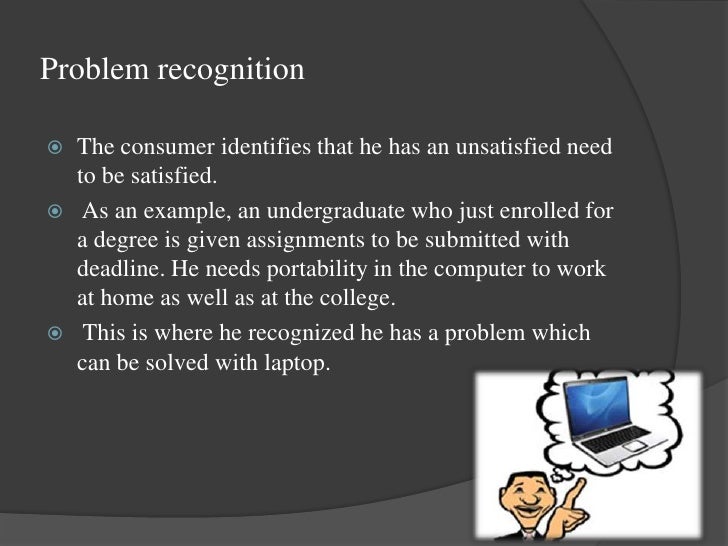 Problem recognition

The consumer identifies that he has an unsatisfied need to be satisfied.

As an example, an undergraduate who just enrolled for a degree is given assignments to be submitted with deadline. He needs portability in the computer to work at home as well as at the college.

This is where he recognized he has a problem which can be solved with laptop.